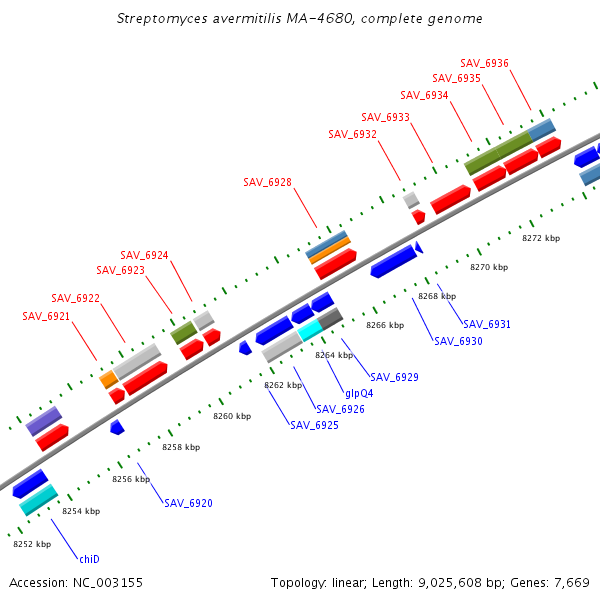 Streptomyces avermitilis MA-4680, complete genome

SAV_6936
SAV_6935
SAV_6934
SAV_6933
SAV_6932
SAV_6928
SAV_6924
SAV_6923
SAV_6922
SAV_6921

8272 kbp
8270 kbp
8268 kbp
8266 kbp
8264 kbp
8262 kbp
8260 kbp
8258 kbp
8256 kbp
8254 kbp
8252 kbp

SAV_6931
SAV_6930
SAV_6929
glpQ4
SAV_6926
SAV_6925
SAV_6920
chiD

Accession: NC_003155

Topology: linear; Length: 9,025,608 bp; Genes: 7,669